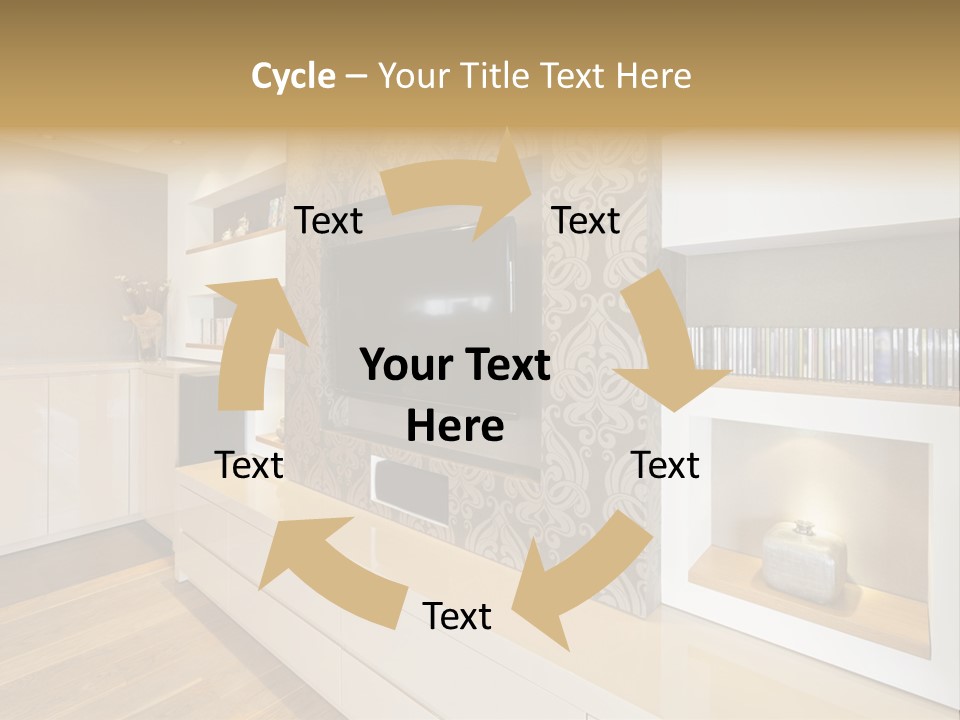 Cycle – Your Title Text Here

Text

Text

Your Text Here

Text

Text

Text